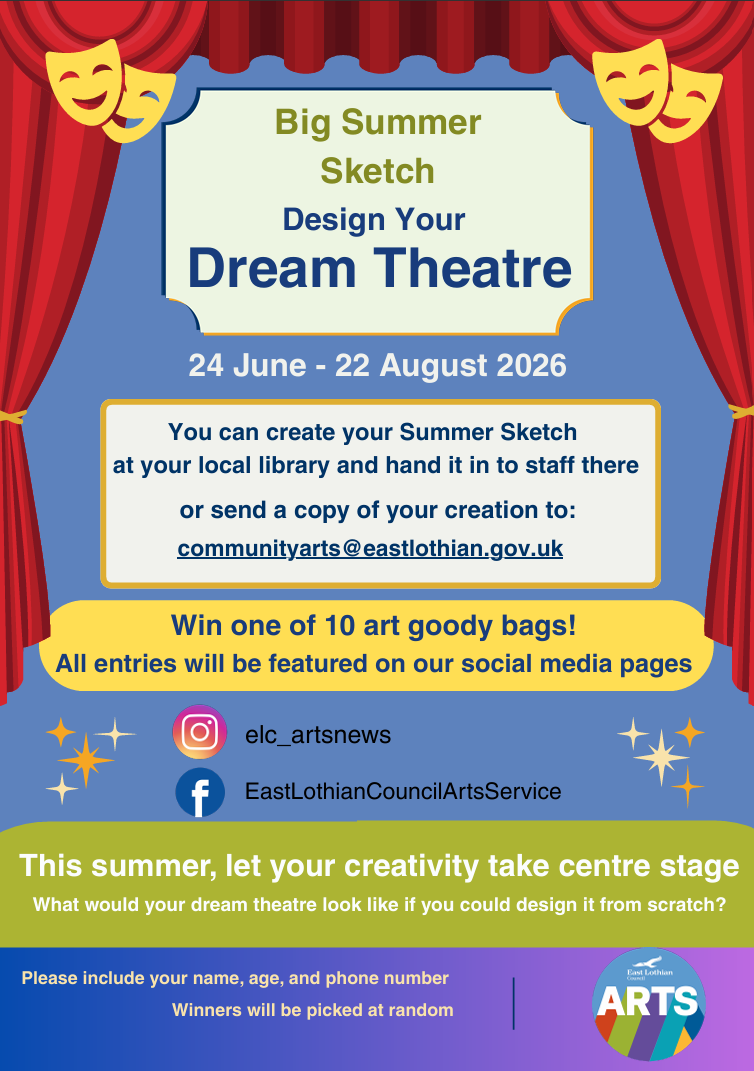 Big Summer Sketch

Design Your

Dream Theatre

24 June - 22 August 2026

You can create your Summer Sketch at your local library and hand it in to staff there

or send a copy of your creation to:

communityarts@eastlothian.gov.uk

Win one of 10 art goody bags!

All entries will be featured on our social media pages

elc_artsnews

EastLothianCouncilArtsService

This summer, let your creativity take centre stage

What would your dream theatre look like if you could design it from scratch?

Please include your name, age, and phone number

Winners will be picked at random

East Lothian Council

ARTS